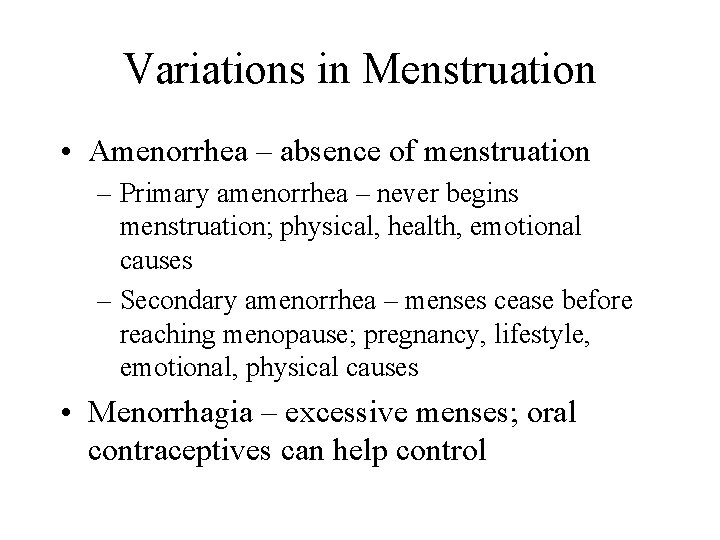 Variations in Menstruation

• Amenorrhea – absence of menstruation

– Primary amenorrhea – never begins menstruation; physical, health, emotional causes

– Secondary amenorrhea – menses cease before reaching menopause; pregnancy, lifestyle, emotional, physical causes

• Menorrhagia – excessive menses; oral contraceptives can help control